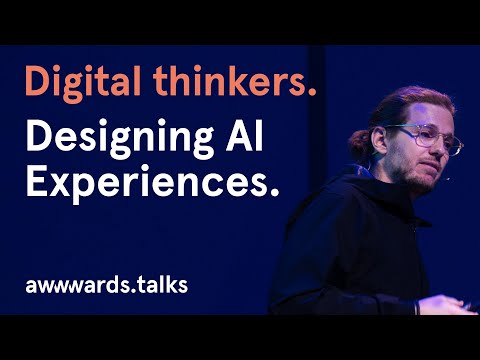 Digital thinkers.
Designing AI Experiences.

awwwards.talks